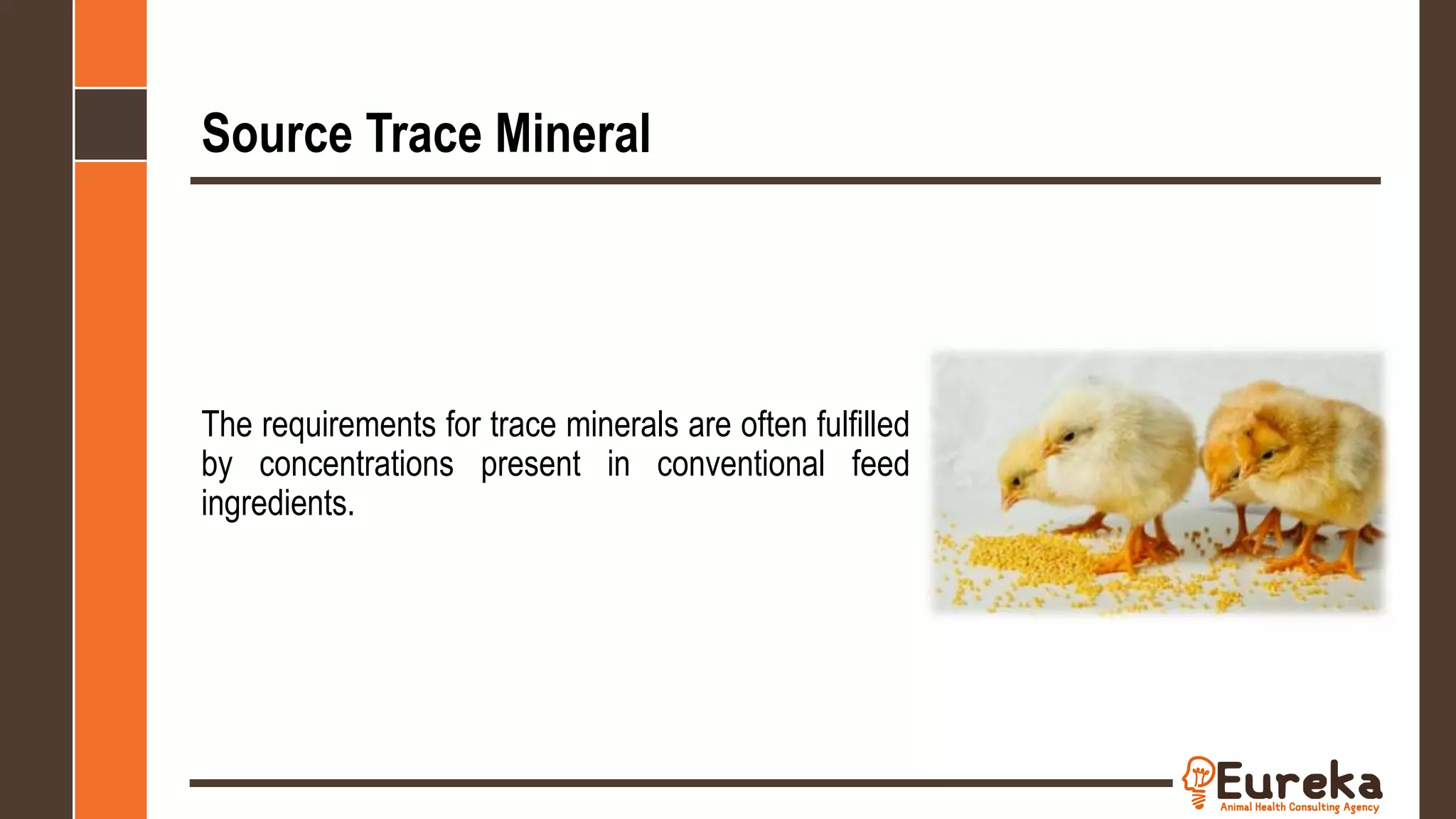 Source Trace Mineral

The requirements for trace minerals are often fulfilled by concentrations present in conventional feed ingredients.

Eureka
Animal Health Consulting Agency